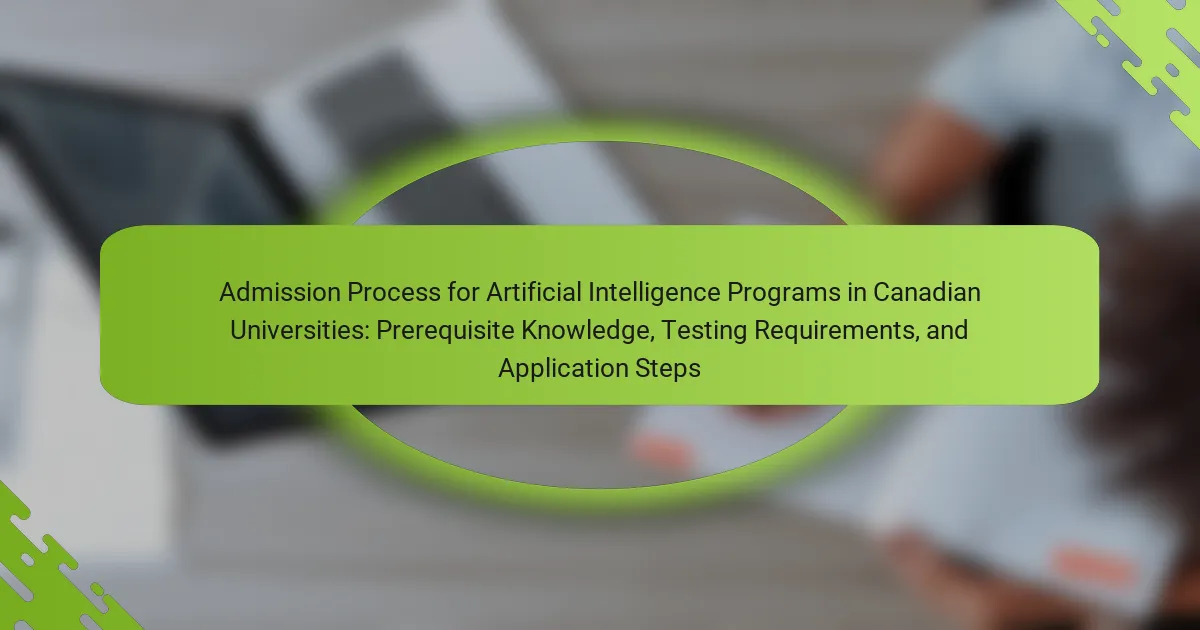 Admission Process for Artificial Intelligence Programs in Canadian Universities: Prerequisite Knowledge, Testing Requirements, and Application Steps